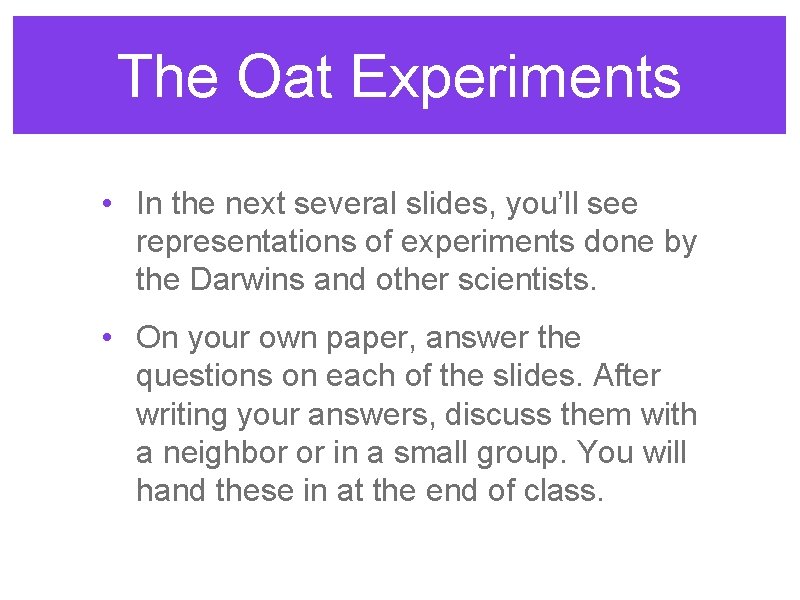 The Oat Experiments

• In the next several slides, you'll see representations of experiments done by the Darwins and other scientists.

• On your own paper, answer the questions on each of the slides. After writing your answers, discuss them with a neighbor or in a small group. You will hand these in at the end of class.